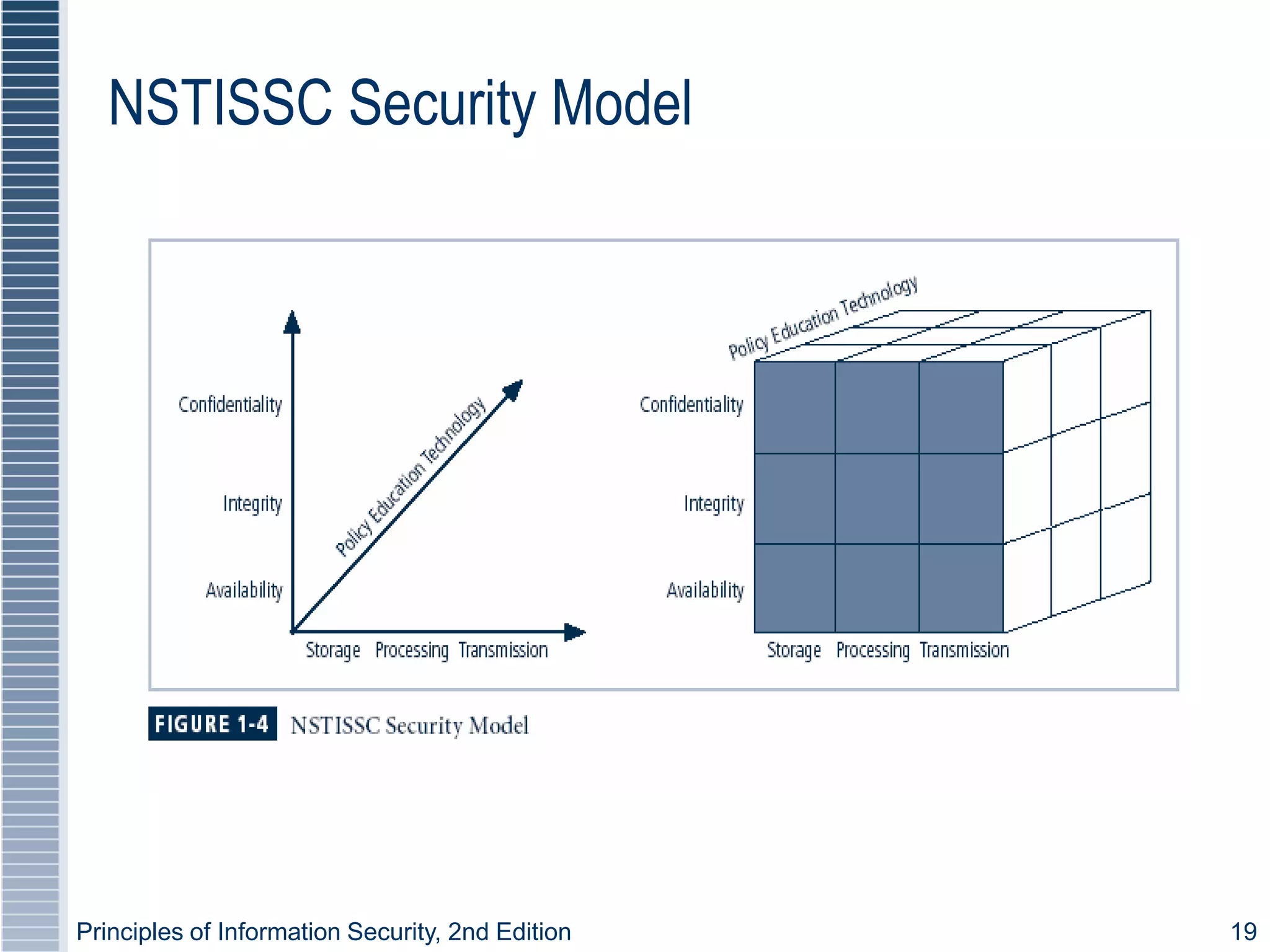 NSTISSC Security Model

Confidentiality

Integrity

Availability

Policy Education Technology

Storage Processing Transmission

Policy Education Technology

Confidentiality

Integrity

Availability

Storage Processing Transmission

FIGURE 1-4 NSTISSC Security Model

Principles of Information Security, 2nd Edition

19